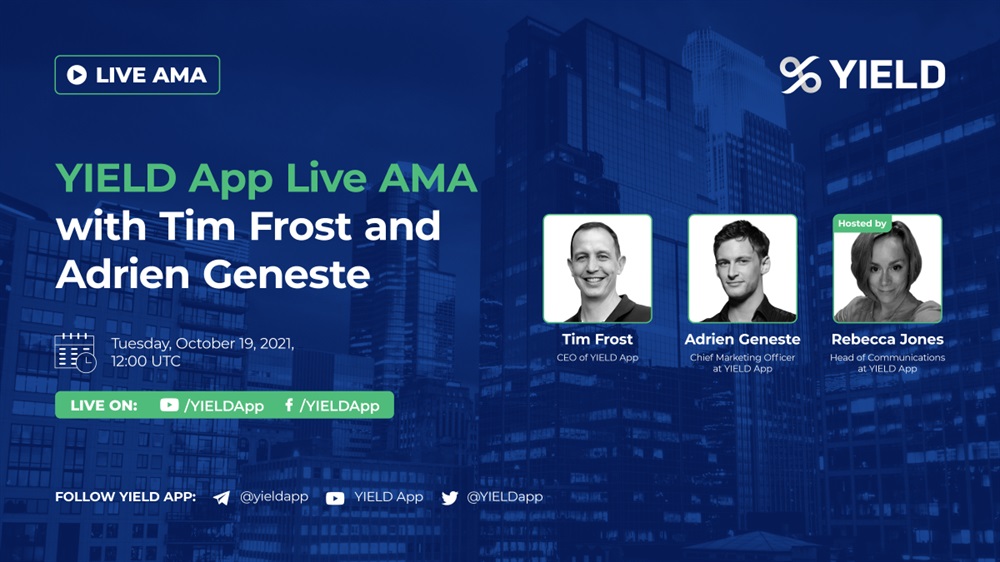 LIVE AMA

YIELD

YIELD App Live AMA with Tim Frost and Adrien Geneste

Tuesday, October 19, 2021, 12:00 UTC

LIVE ON: /YIELDApp /YIELDApp

Tim Frost
CEO of YIELD App

Adrien Geneste
Chief Marketing Officer at YIELD App

Hosted by
Rebecca Jones
Head of Communications at YIELD App

FOLLOW YIELD APP: @yieldapp YIELD App @YIELDapp